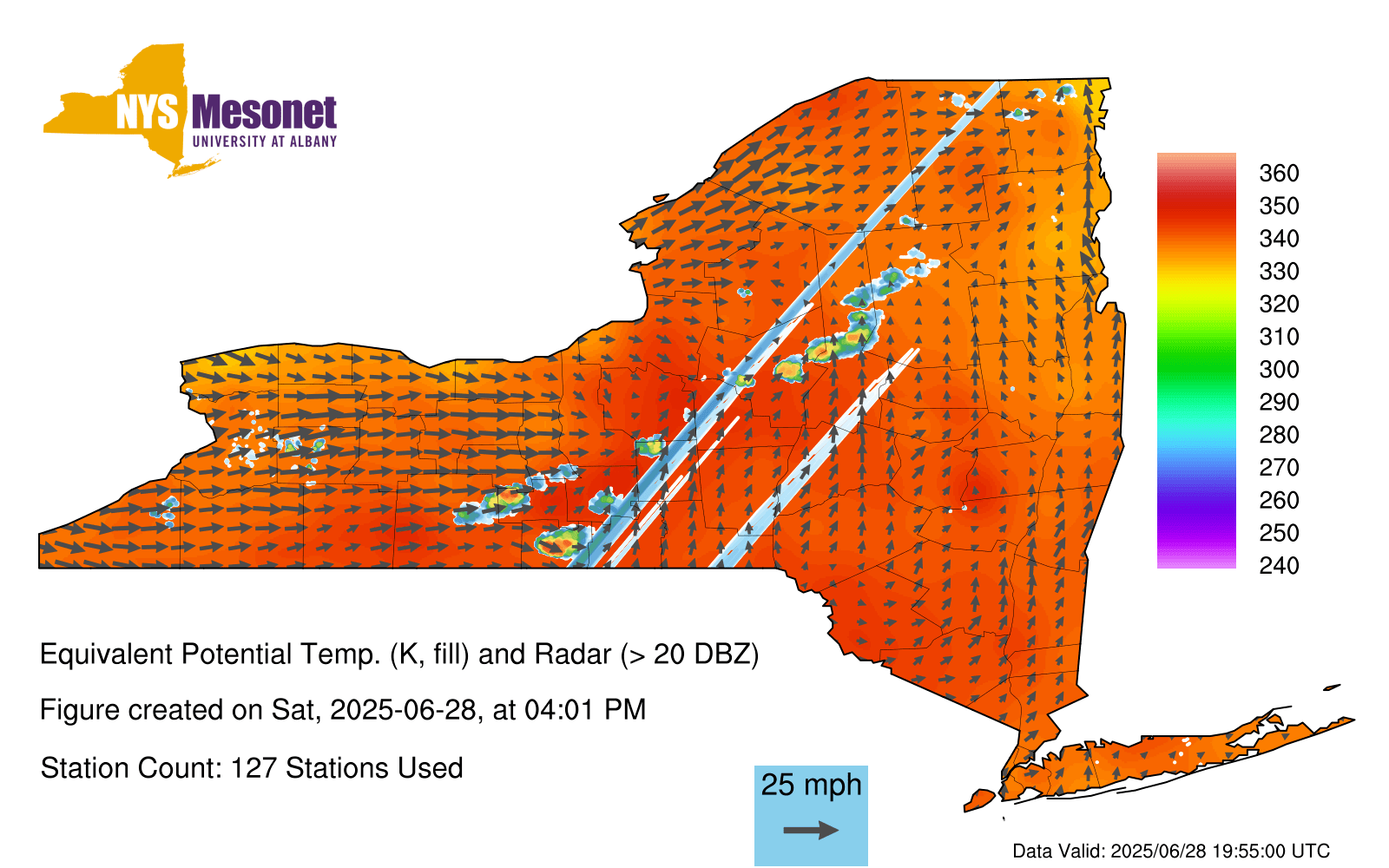 NYS Mesonet
UNIVERSITY AT ALBANY

360
350
340
330
320
310
300
290
280
270
260
250
240

Equivalent Potential Temp. (K, fill) and Radar (> 20 DBZ)

Figure created on Sat, 2025-06-28, at 04:01 PM

Station Count: 127 Stations Used

25 mph

Data Valid: 2025/06/28 19:55:00 UTC